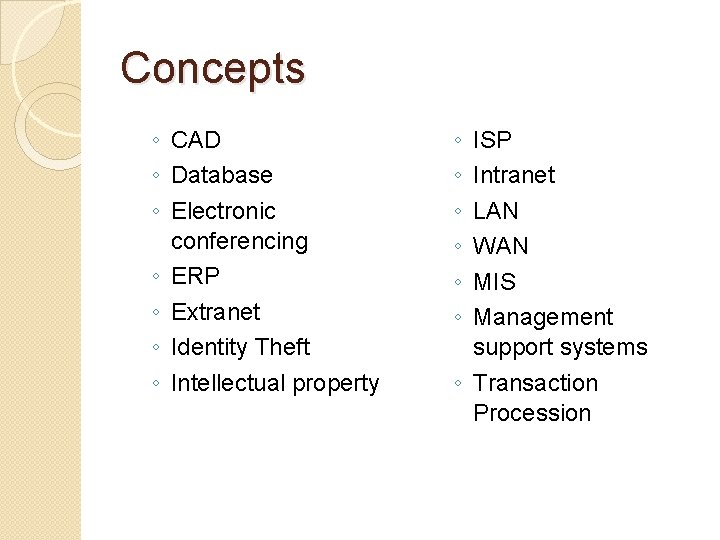 Concepts

◦ CAD
◦ Database
◦ Electronic conferencing
◦ ERP
◦ Extranet
◦ Identity Theft
◦ Intellectual property

◦ ISP
◦ Intranet
◦ LAN
◦ WAN
◦ MIS
◦ Management support systems
◦ Transaction Procession